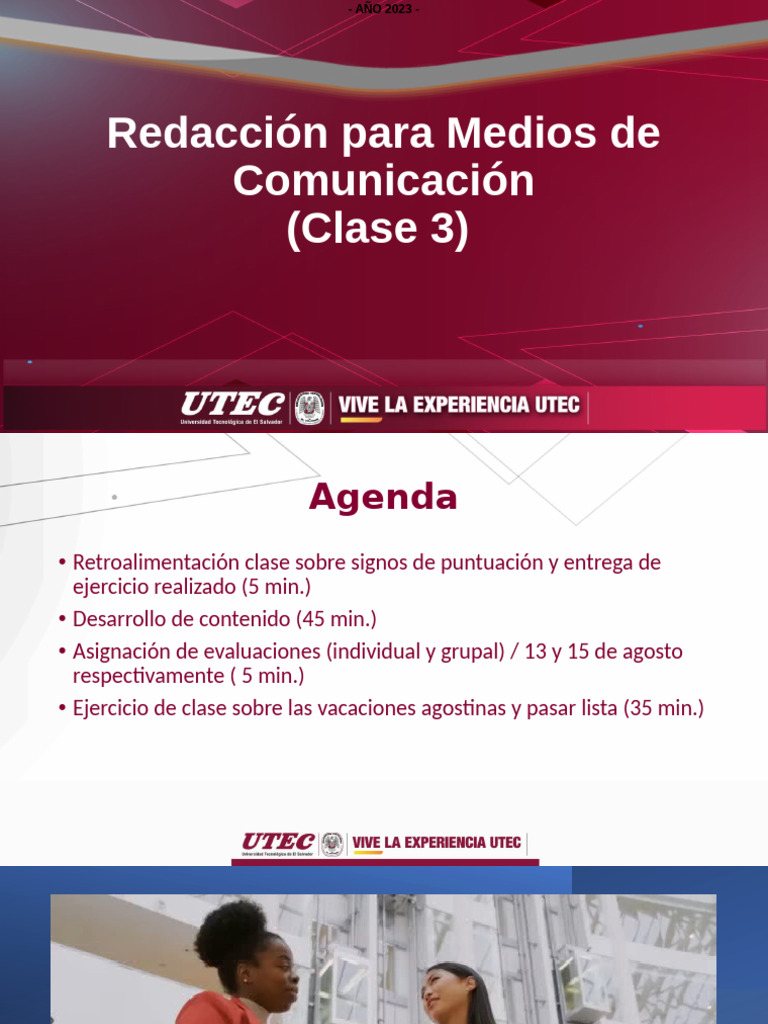 - AÑO 2023 -

Redacción para Medios de Comunicación (Clase 3)

UTEC Universidad Tecnológica de El Salvador VIVE LA EXPERIENCIA UTEC

Agenda

• Retroalimentación clase sobre signos de puntuación y entrega de ejercicio realizado (5 min.)
• Desarrollo de contenido (45 min.)
• Asignación de evaluaciones (individual y grupal) / 13 y 15 de agosto respectivamente ( 5 min.)
• Ejercicio de clase sobre las vacaciones agostinas y pasar lista (35 min.)

UTEC Universidad Tecnológica de El Salvador VIVE LA EXPERIENCIA UTEC